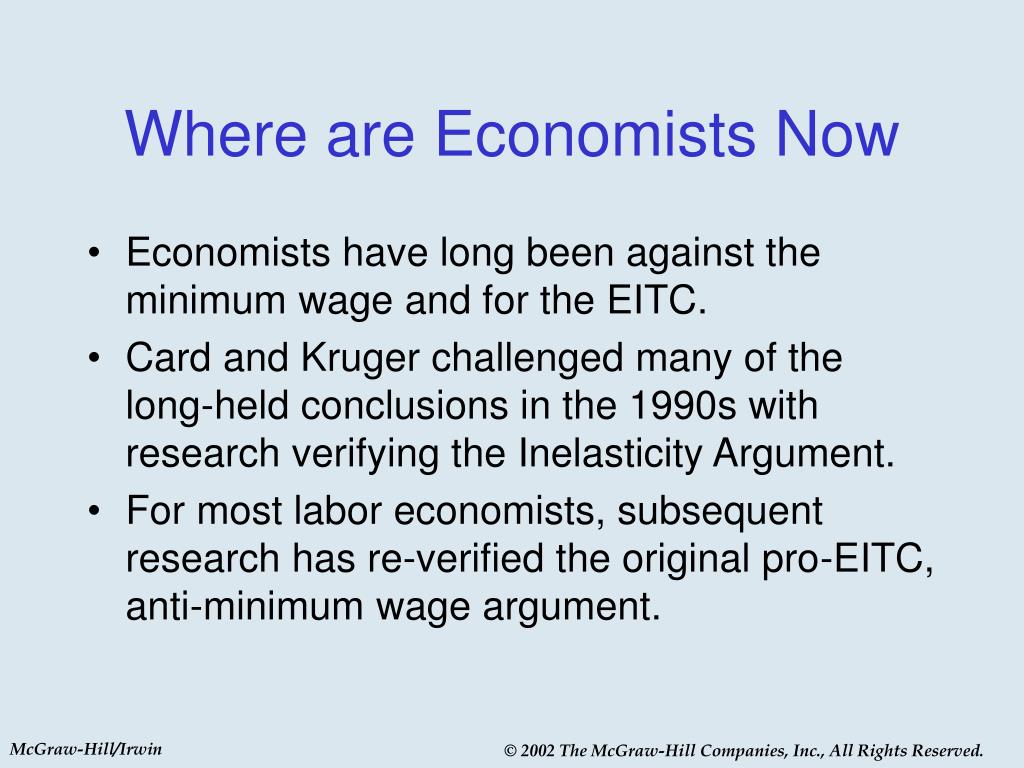 Where are Economists Now

• Economists have long been against the minimum wage and for the EITC.
• Card and Kruger challenged many of the long-held conclusions in the 1990s with research verifying the Inelasticity Argument.
• For most labor economists, subsequent research has re-verified the original pro-EITC, anti-minimum wage argument.

McGraw-Hill/Irwin

© 2002 The McGraw-Hill Companies, Inc., All Rights Reserved.